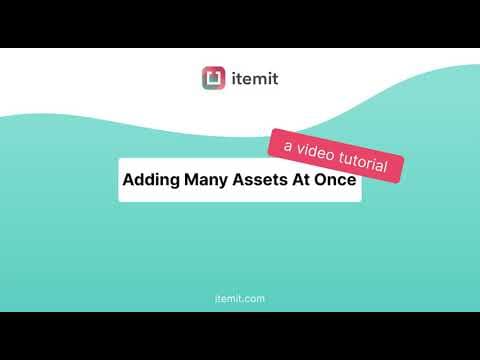 itemit

a video tutorial

Adding Many Assets At Once

itemit.com